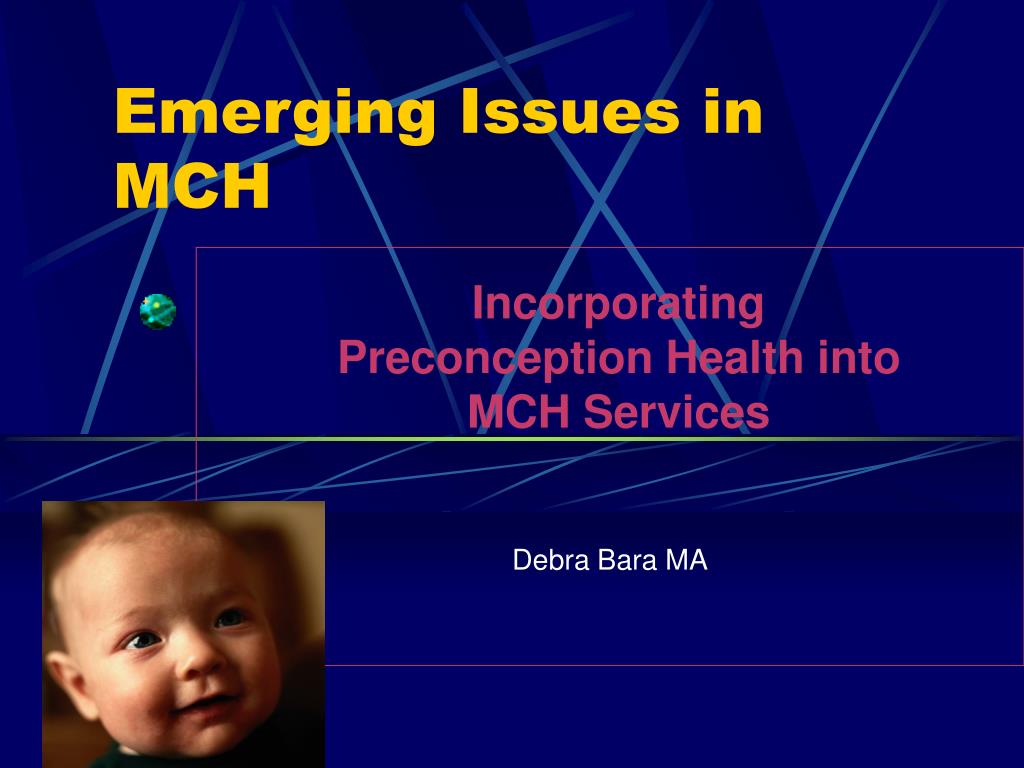 Emerging Issues in MCH

Incorporating Preconception Health into MCH Services

Debra Bara MA